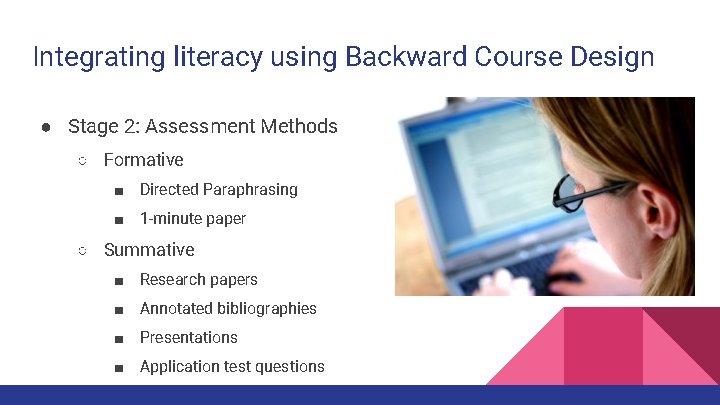 Integrating literacy using Backward Course Design

● Stage 2: Assessment Methods
○ Formative
■ Directed Paraphrasing
■ 1-minute paper
○ Summative
■ Research papers
■ Annotated bibliographies
■ Presentations
■ Application test questions